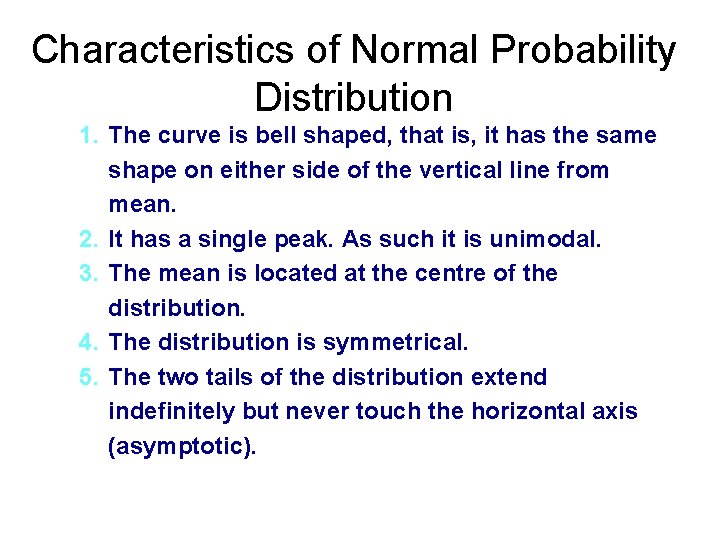 Characteristics of Normal Probability Distribution

1. The curve is bell shaped, that is, it has the same shape on either side of the vertical line from mean.
2. It has a single peak. As such it is unimodal.
3. The mean is located at the centre of the distribution.
4. The distribution is symmetrical.
5. The two tails of the distribution extend indefinitely but never touch the horizontal axis (asymptotic).